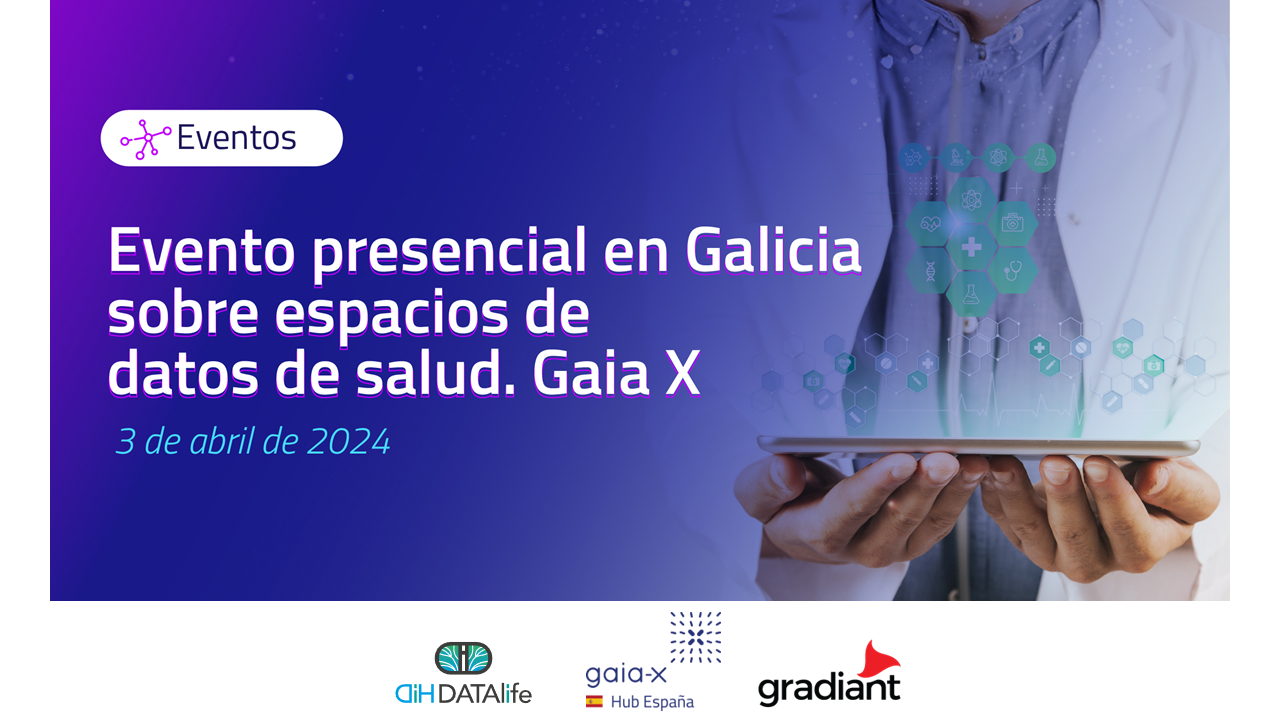 Eventos

Evento presencial en Galicia sobre espacios de datos de salud. Gaia X

3 de abril de 2024

DIH DATAlife

gaia-x
Hub España

gradiant